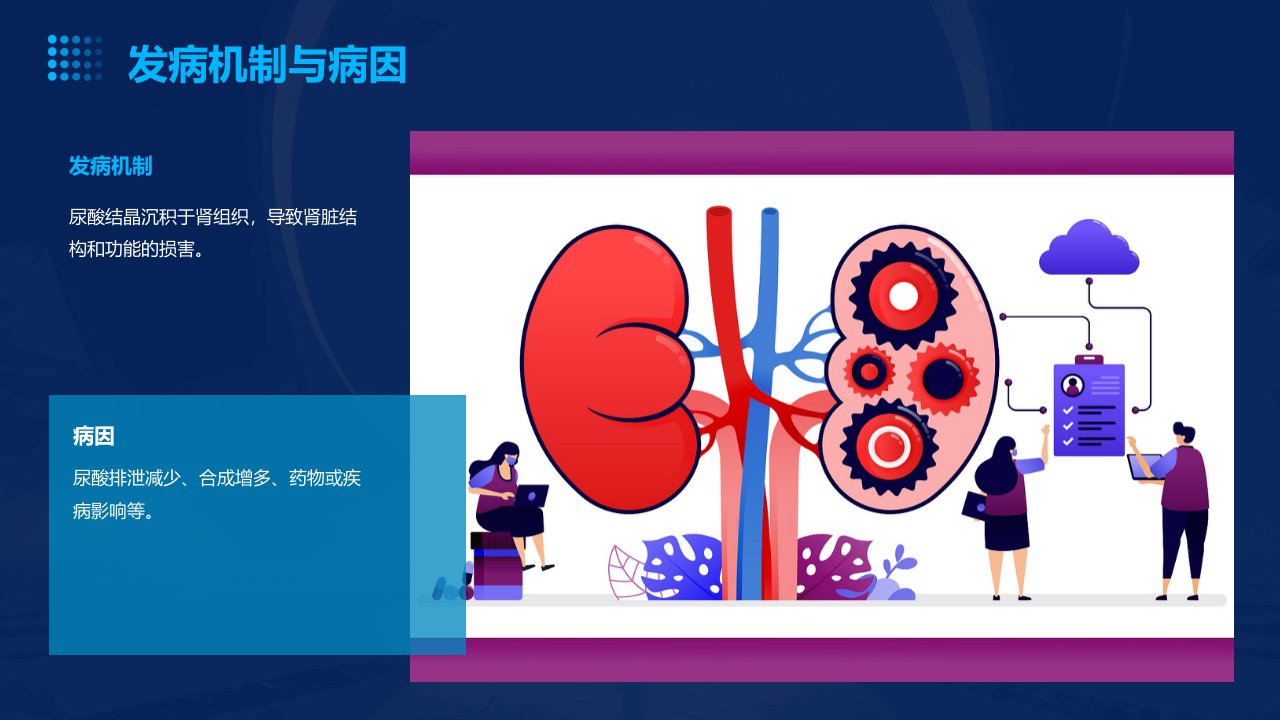 发病机制与病因

发病机制

尿酸结晶沉积于肾组织，导致肾脏结构和功能的损害。

病因

尿酸排泄减少、合成增多、药物或疾病影响等。